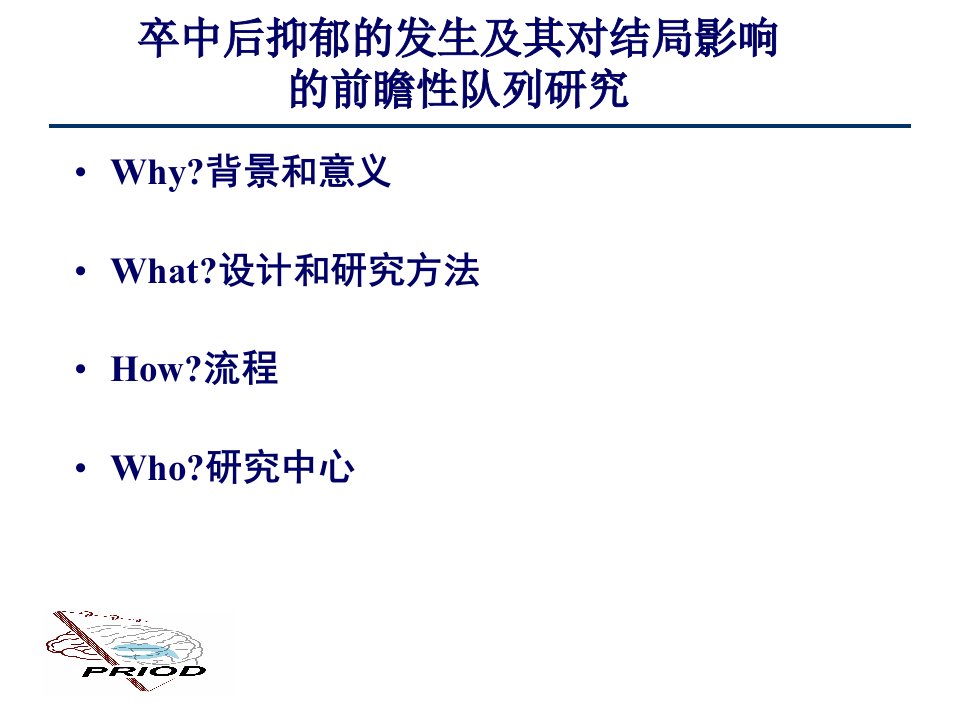 卒中后抑郁的发生及其对结局影响的前瞻性队列研究

• Why?背景和意义

• What?设计和研究方法

• How?流程

• Who?研究中心

PRIOD